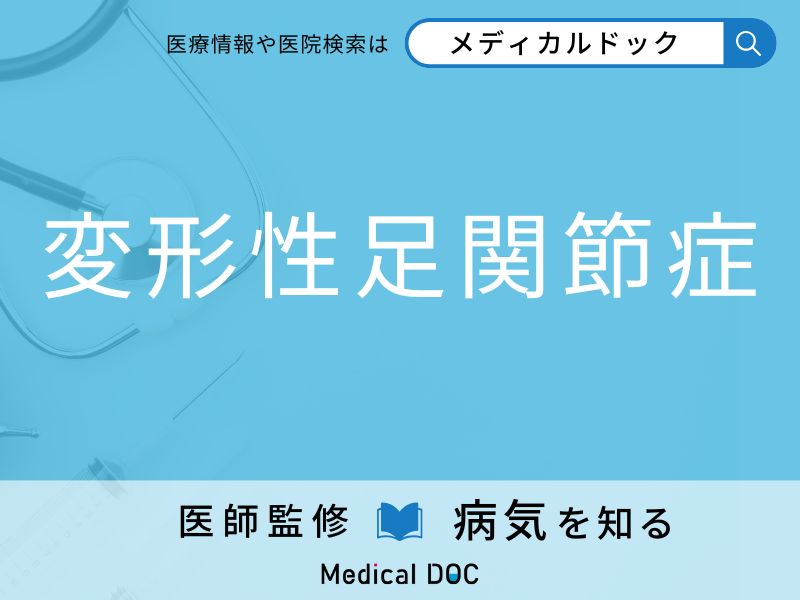 医療情報や医院検索は メディカルドック

変形性足関節症

医師監修 病気を知る

Medical DOC